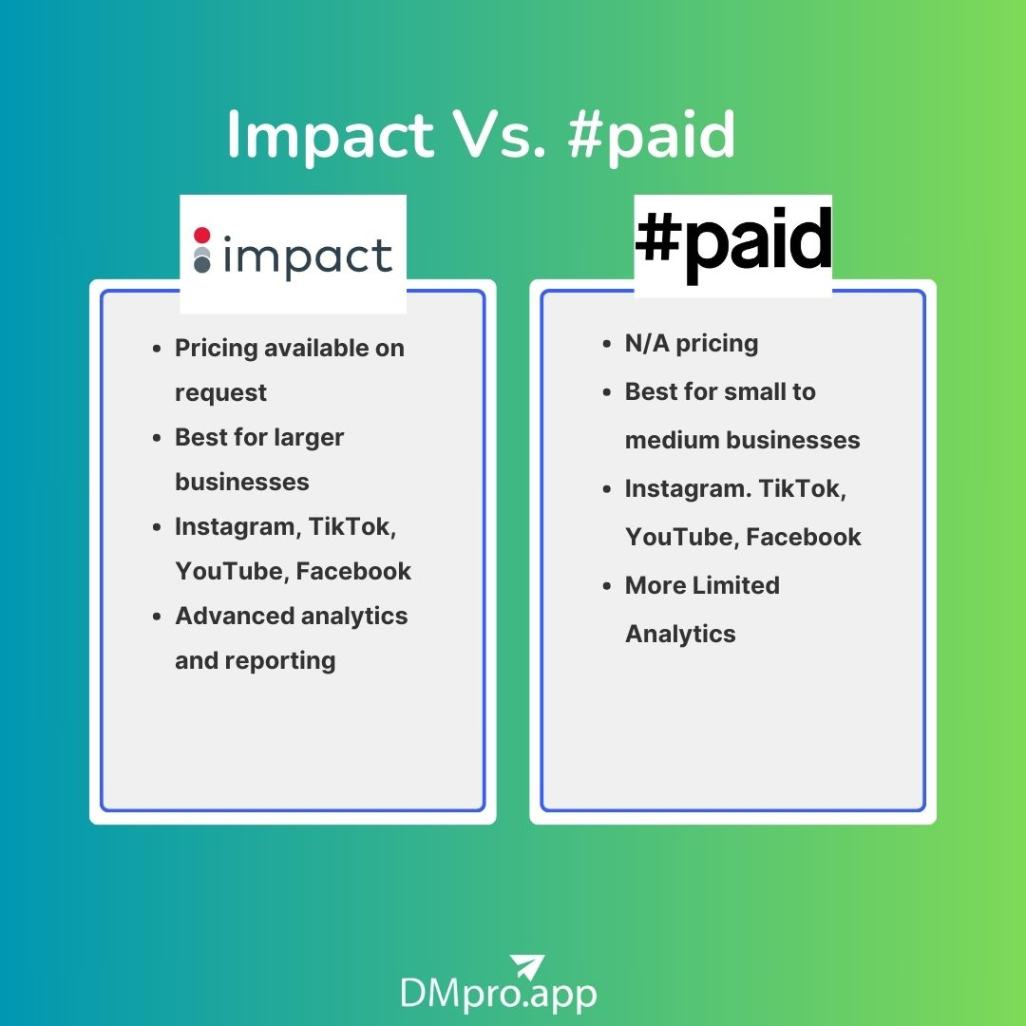 Impact Vs. #paid

impact

- Pricing available on request
- Best for larger businesses
- Instagram, TikTok, YouTube, Facebook
- Advanced analytics and reporting

#paid

- N/A pricing
- Best for small to medium businesses
- Instagram. TikTok, YouTube, Facebook
- More Limited Analytics

DMpro.app